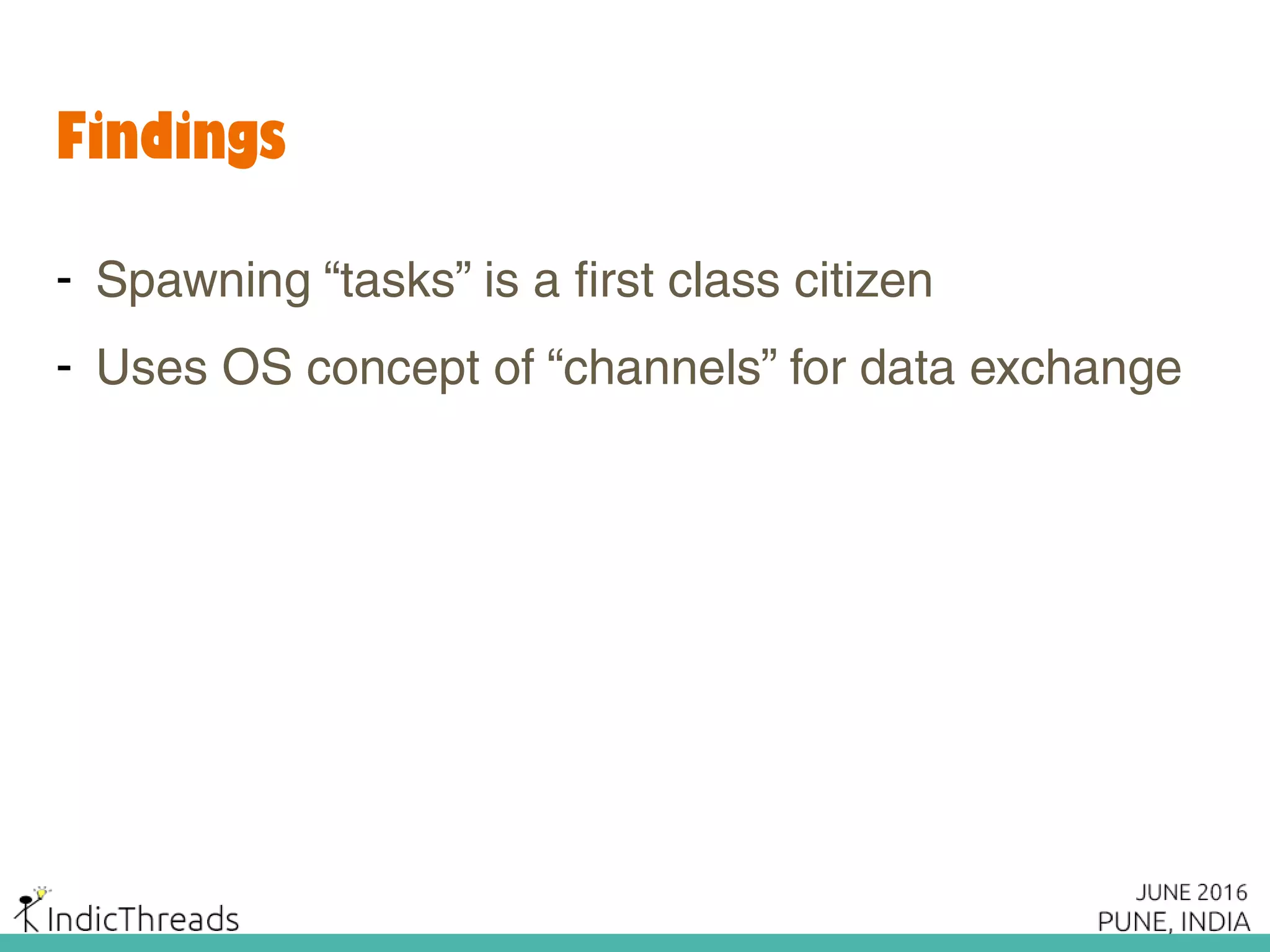 Findings

- Spawning “tasks” is a first class citizen
- Uses OS concept of “channels” for data exchange

IndicThreads

JUNE 2016
PUNE, INDIA